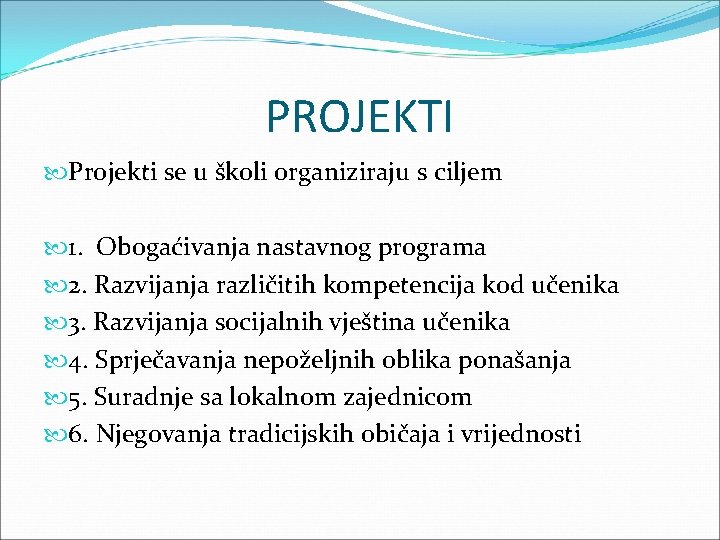 PROJEKTI

Projekti se u školi organiziraju s ciljem

1. Obogaćivanja nastavnog programa
2. Razvijanja različitih kompetencija kod učenika
3. Razvijanja socijalnih vještina učenika
4. Sprječavanja nepoželjnih oblika ponašanja
5. Suradnje sa lokalnom zajednicom
6. Njegovanja tradicijskih običaja i vrijednosti